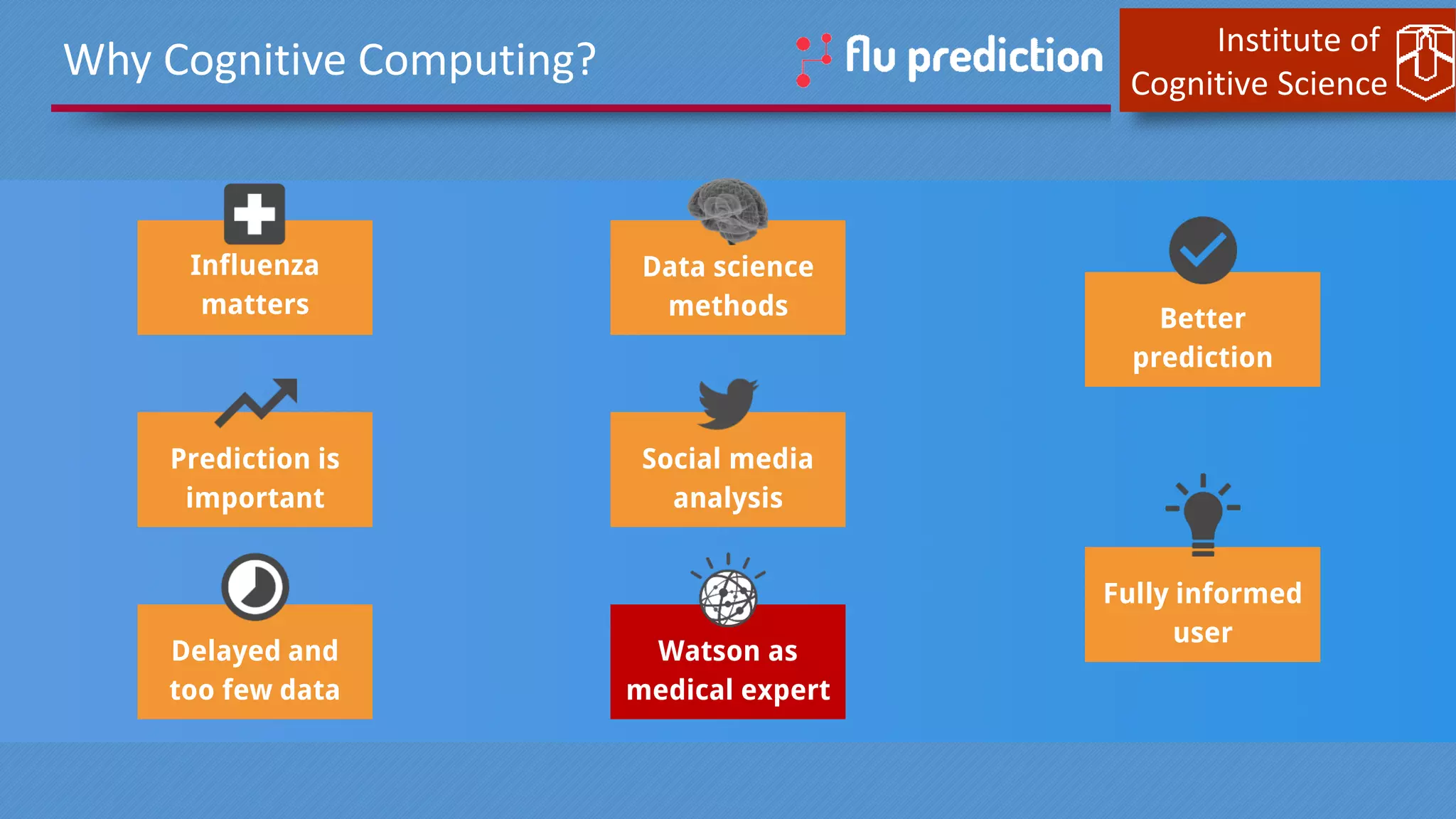 Why Cognitive Computing?

flu prediction

Institute of Cognitive Science

Influenza matters

Prediction is important

Delayed and too few data

Data science methods

Social media analysis

Watson as medical expert

Better prediction

Fully informed user